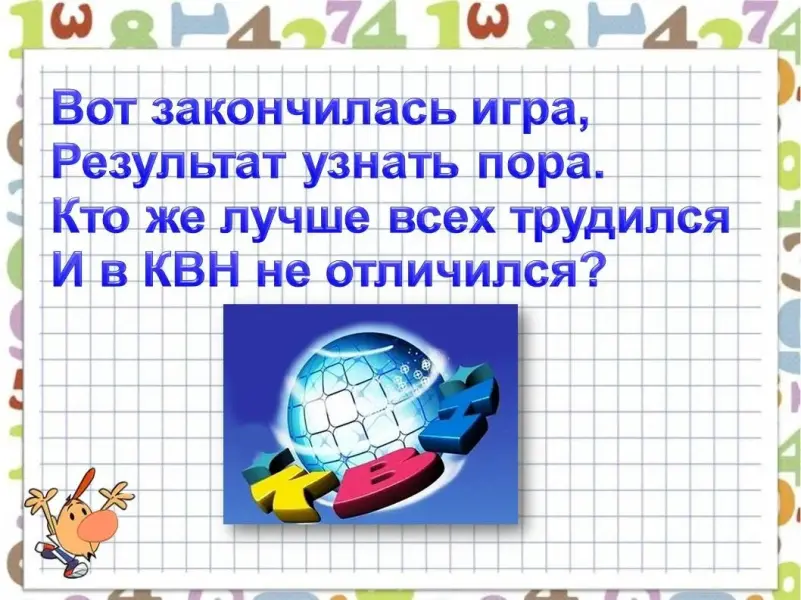 Вот закончилась игра,
Результат узнать пора.
Кто же лучше всех трудился
И в КВН не отличился?

КВН